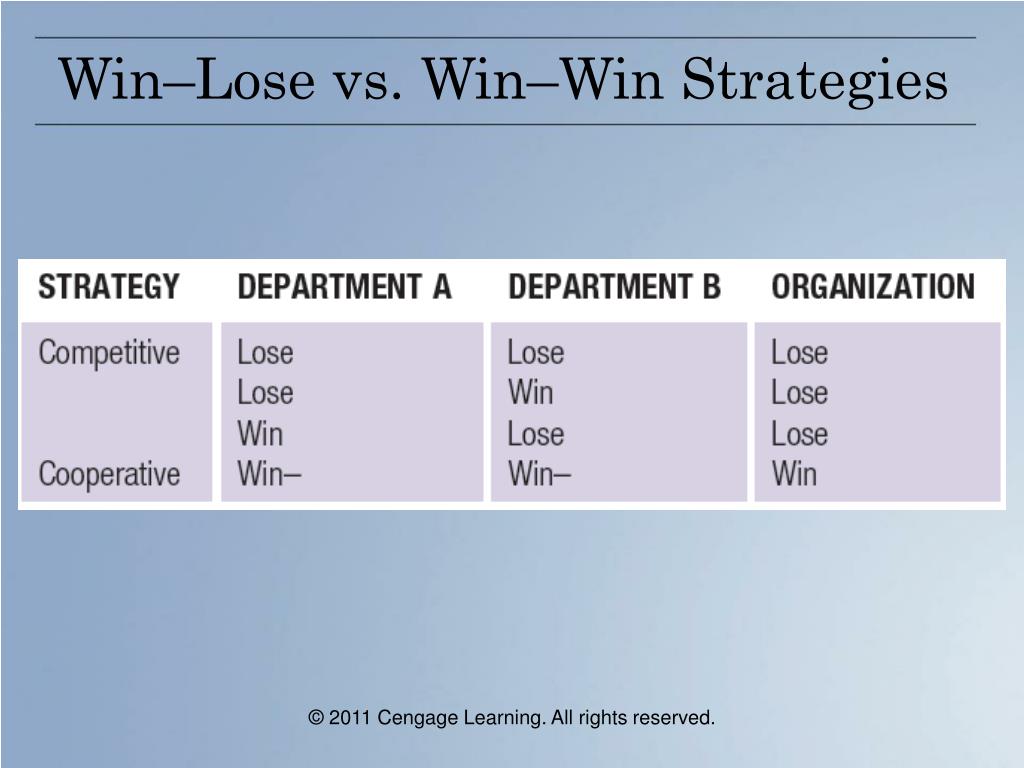 Win–Lose vs. Win–Win Strategies

| STRATEGY | DEPARTMENT A | DEPARTMENT B | ORGANIZATION |
|---|---|---|---|
| Competitive | Lose | Lose | Lose |
| | Lose | Win | Lose |
| | Win | Lose | Lose |
| Cooperative | Win– | Win– | Win |

© 2011 Cengage Learning. All rights reserved.